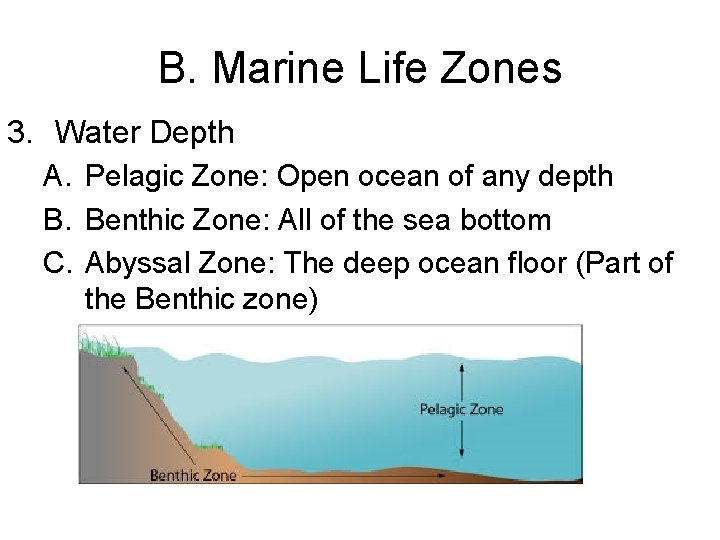 B. Marine Life Zones

3. Water Depth

A. Pelagic Zone: Open ocean of any depth

B. Benthic Zone: All of the sea bottom

C. Abyssal Zone: The deep ocean floor (Part of the Benthic zone)

Pelagic Zone

Benthic Zone